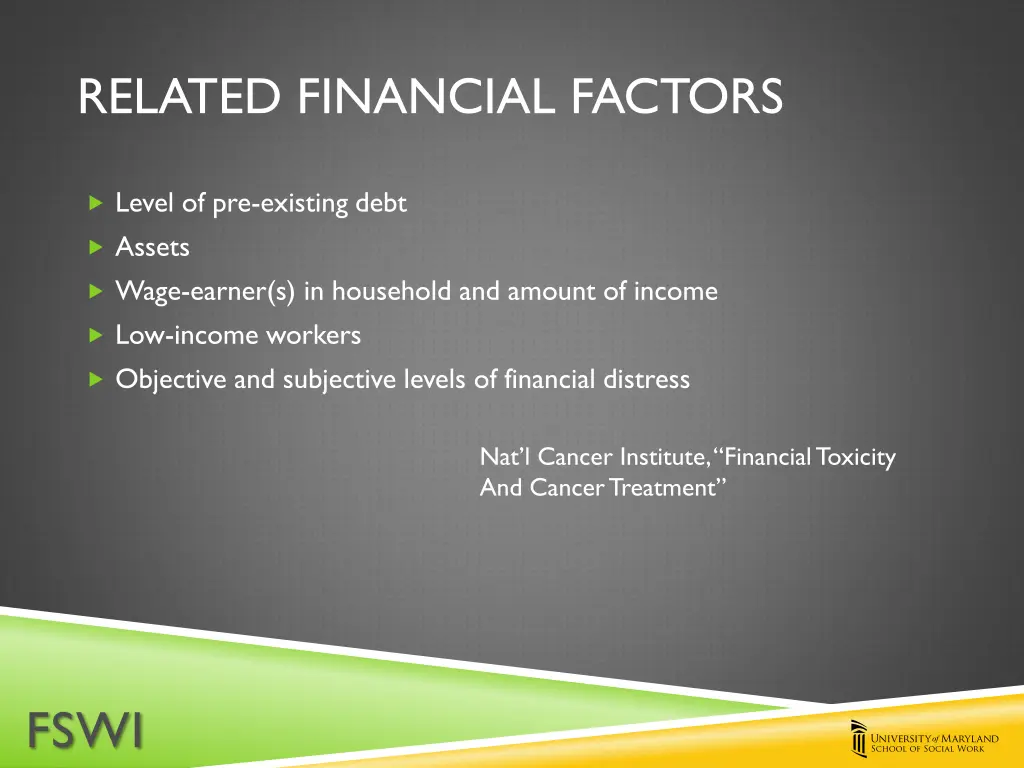 RELATED FINANCIAL FACTORS

Level of pre-existing debt

Assets

Wage-earner(s) in household and amount of income

Low-income workers

Objective and subjective levels of financial distress

Nat'l Cancer Institute, "Financial Toxicity And Cancer Treatment"

FSWI

UNIVERSITY of MARYLAND SCHOOL OF SOCIAL WORK